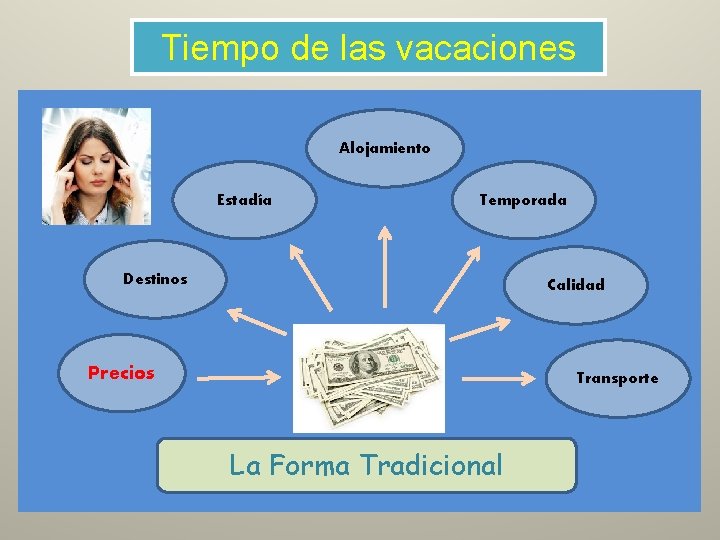 Tiempo de las vacaciones

Alojamiento

Estadía

Temporada

Destinos

Calidad

Precios

Transporte

La Forma Tradicional